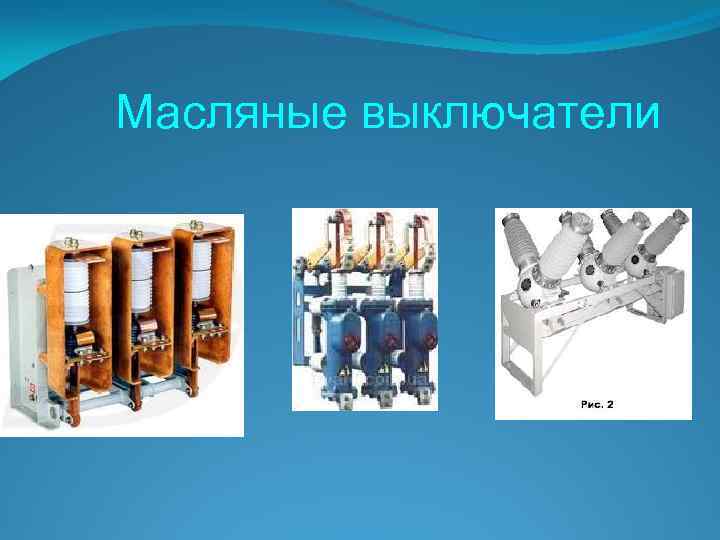 Масляные выключатели

Рис. 2